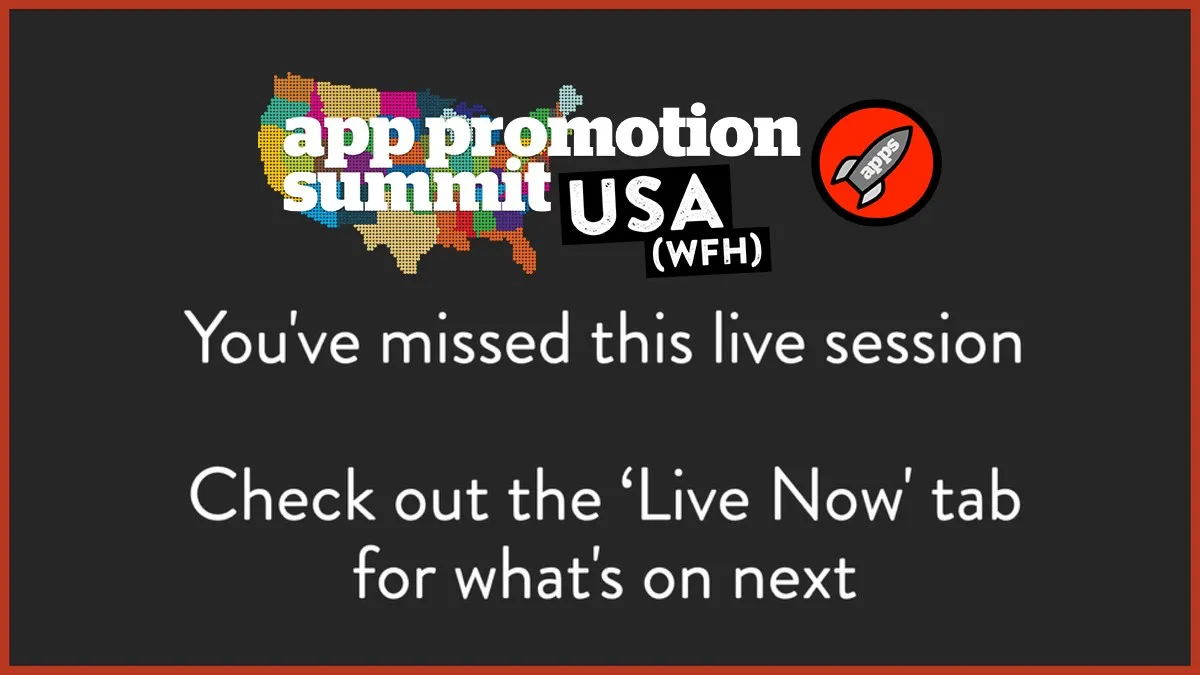 app promotion summit USA (WFH)

apps

You've missed this live session

Check out the 'Live Now' tab for what's on next